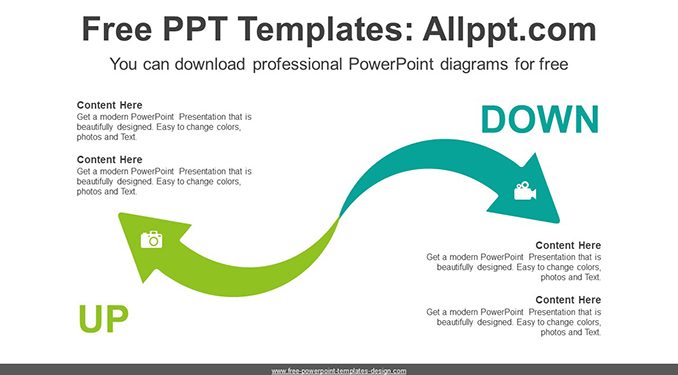 Free PPT Templates: Allppt.com

You can download professional PowerPoint diagrams for free

Content Here
Get a modern PowerPoint Presentation that is beautifully designed. Easy to change colors, photos and Text.

Content Here
Get a modern PowerPoint Presentation that is beautifully designed. Easy to change colors, photos and Text.

DOWN

UP

Content Here
Get a modern PowerPoint Presentation that is beautifully designed. Easy to change colors, photos and Text.

Content Here
Get a modern PowerPoint Presentation that is beautifully designed. Easy to change colors, photos and Text.

www.free-powerpoint-templates-design.com